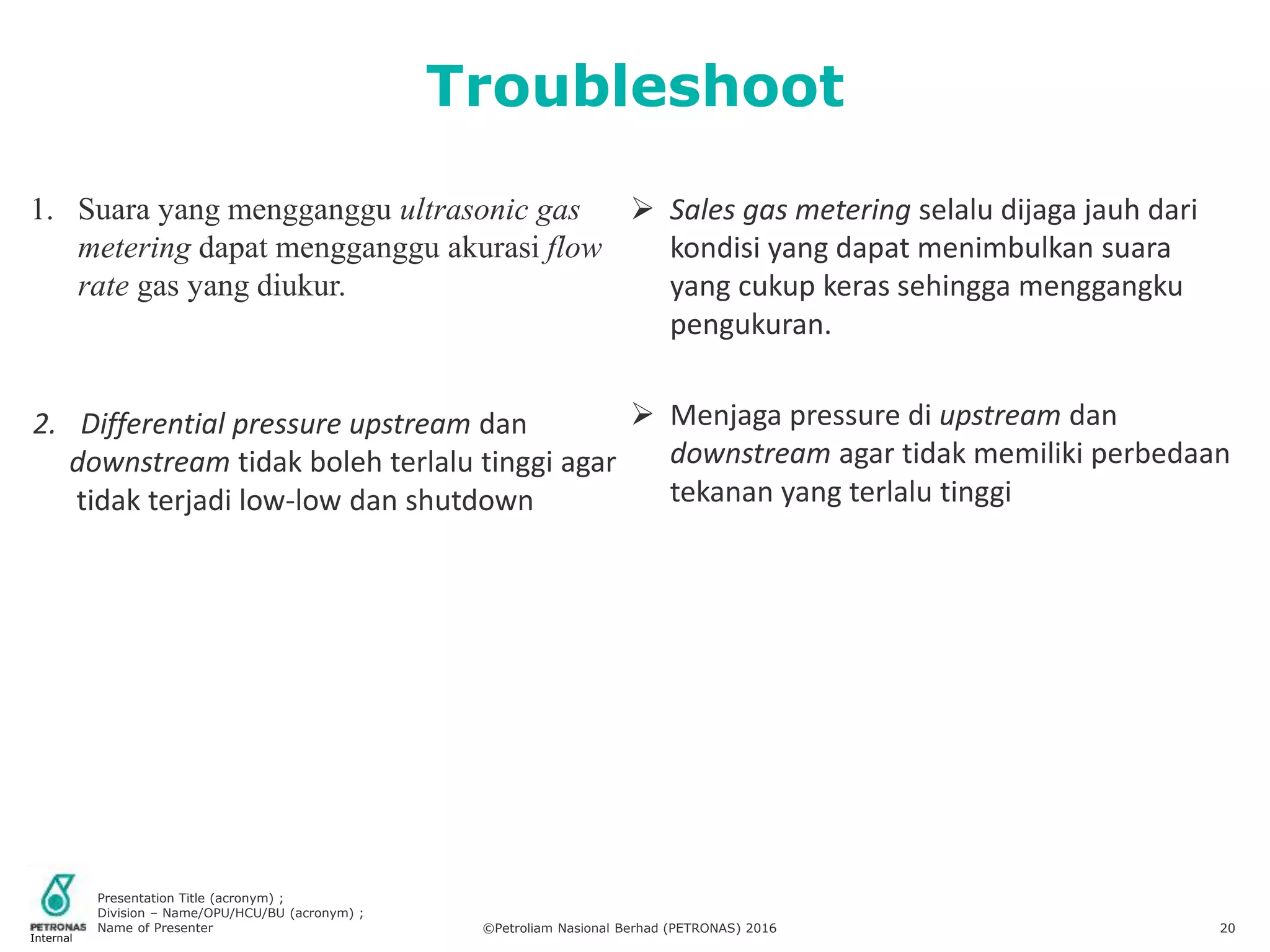 Troubleshoot

1. Suara yang mengganggu ultrasonic gas metering dapat mengganggu akurasi flow rate gas yang diukur.

2. Differential pressure upstream dan downstream tidak boleh terlalu tinggi agar tidak terjadi low-low dan shutdown

➢ Sales gas metering selalu dijaga jauh dari kondisi yang dapat menimbulkan suara yang cukup keras sehingga menggangku pengukuran.

➢ Menjaga pressure di upstream dan downstream agar tidak memiliki perbedaan tekanan yang terlalu tinggi

PETRONAS
Internal
Presentation Title (acronym) ;
Division – Name/OPU/HCU/BU (acronym) ;
Name of Presenter
©Petroliam Nasional Berhad (PETRONAS) 2016
20